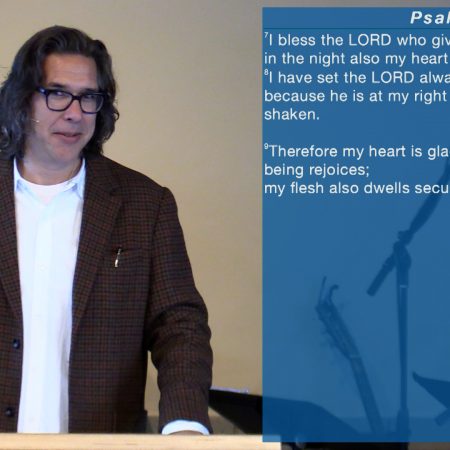 Psal

$^7$I bless the LORD who giv
in the night also my heart
$^8$I have set the LORD alwa
because he is at my right
shaken.

$^9$Therefore my heart is gla
being rejoices;
my flesh also dwells secu